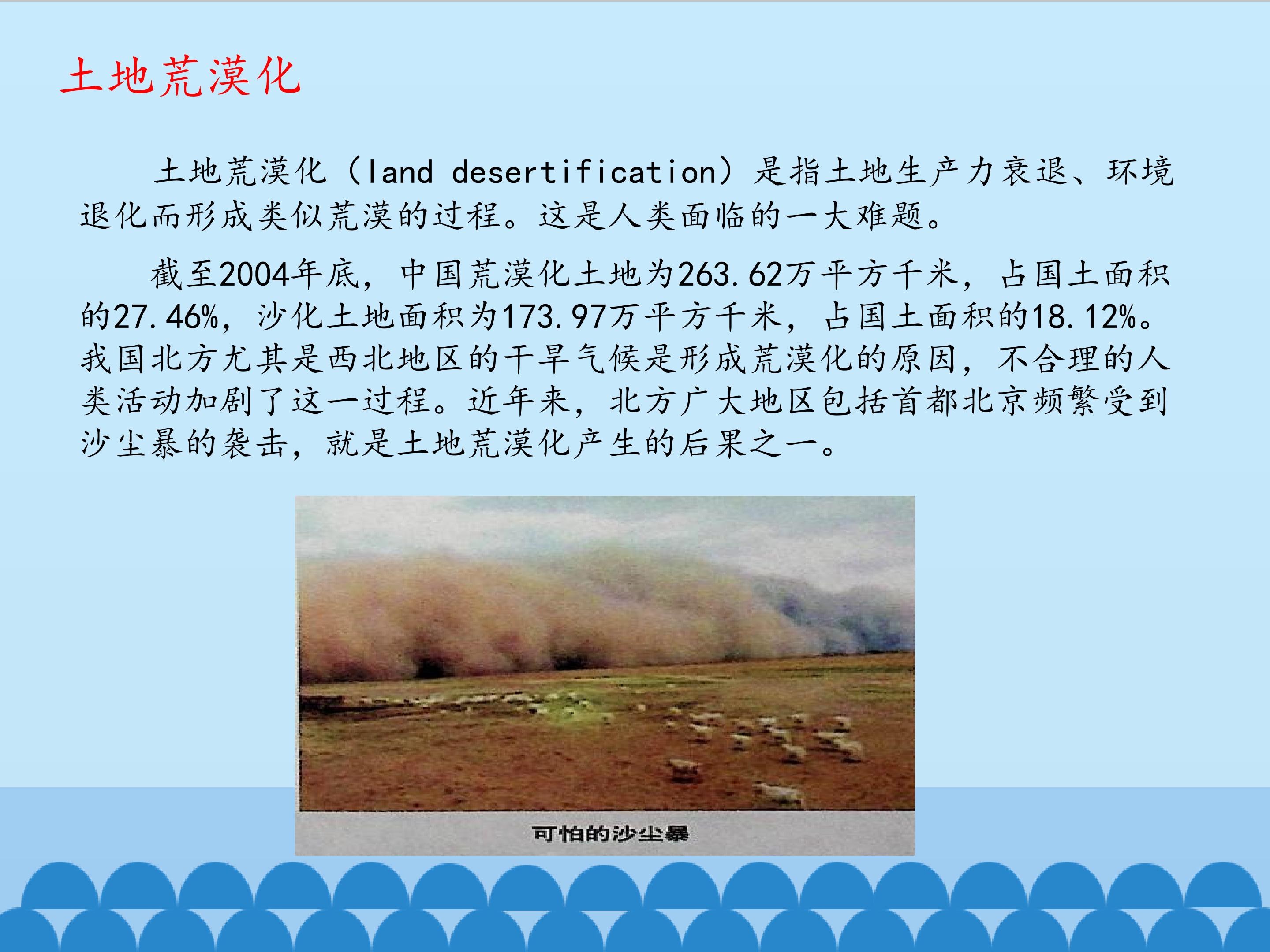 土地荒漠化

土地荒漠化（land desertification）是指土地生产力衰退、环境退化而形成类似荒漠的过程。这是人类面临的一大难题。

截至2004年底，中国荒漠化土地为263.62万平方千米，占国土面积的27.46%，沙化土地面积为173.97万平方千米，占国土面积的18.12%。我国北方尤其是西北地区的干旱气候是形成荒漠化的原因，不合理的人类活动加剧了这一过程。近年来，北方广大地区包括首都北京频繁受到沙尘暴的袭击，就是土地荒漠化产生的后果之一。

可怕的沙尘暴